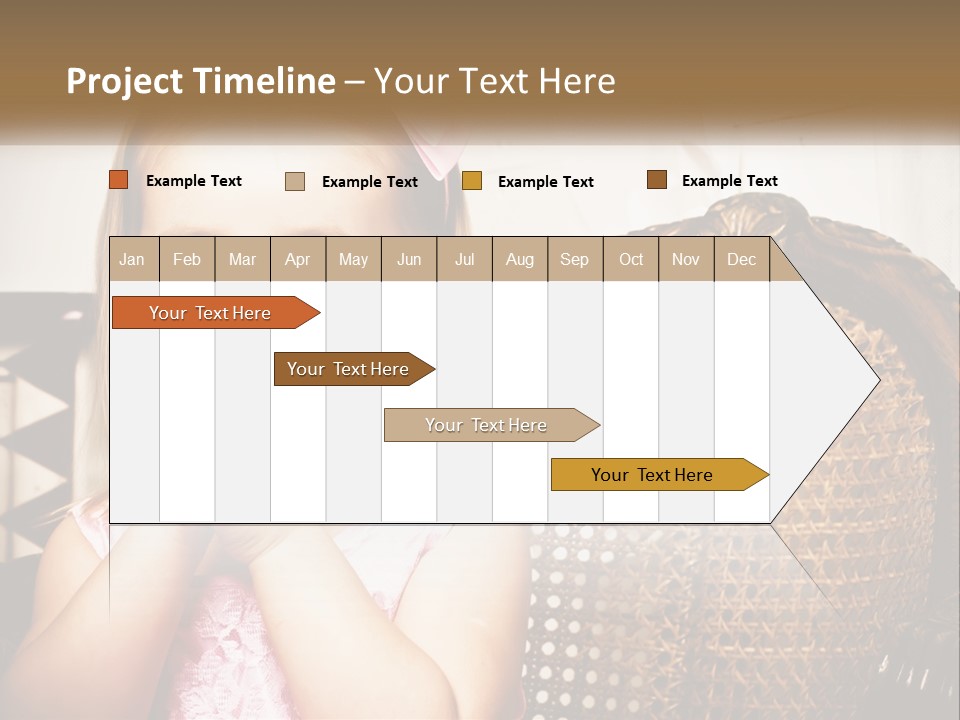 Project Timeline – Your Text Here

Example Text
Example Text
Example Text
Example Text

| Jan | Feb | Mar | Apr | May | Jun | Jul | Aug | Sep | Oct | Nov | Dec |
|---|---|---|---|---|---|---|---|---|---|---|---|

Your Text Here
Your Text Here
Your Text Here
Your Text Here